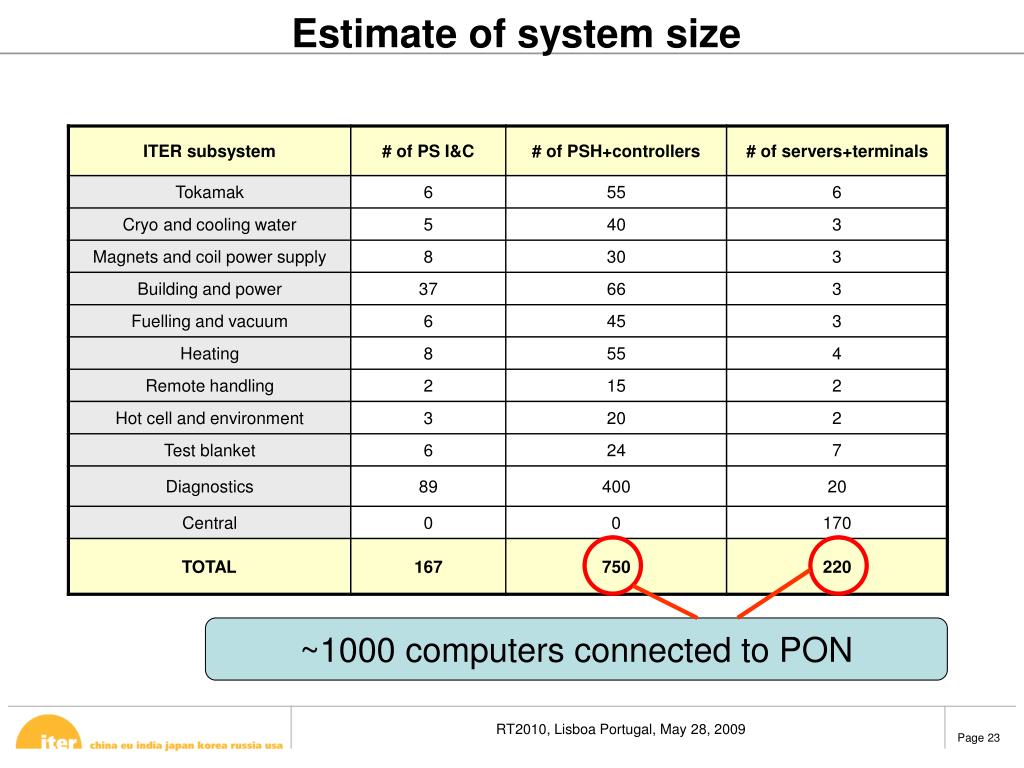 Estimate of system size

| ITER subsystem | # of PS I&C | # of PSH+controllers | # of servers+terminals |
|---|---|---|---|
| Tokamak | 6 | 55 | 6 |
| Cryo and cooling water | 5 | 40 | 3 |
| Magnets and coil power supply | 8 | 30 | 3 |
| Building and power | 37 | 66 | 3 |
| Fuelling and vacuum | 6 | 45 | 3 |
| Heating | 8 | 55 | 4 |
| Remote handling | 2 | 15 | 2 |
| Hot cell and environment | 3 | 20 | 2 |
| Test blanket | 6 | 24 | 7 |
| Diagnostics | 89 | 400 | 20 |
| Central | 0 | 0 | 170 |
| TOTAL | 167 | 750 | 220 |

~1000 computers connected to PON

iter china eu india japan korea russia usa

RT2010, Lisboa Portugal, May 28, 2009

Page 23